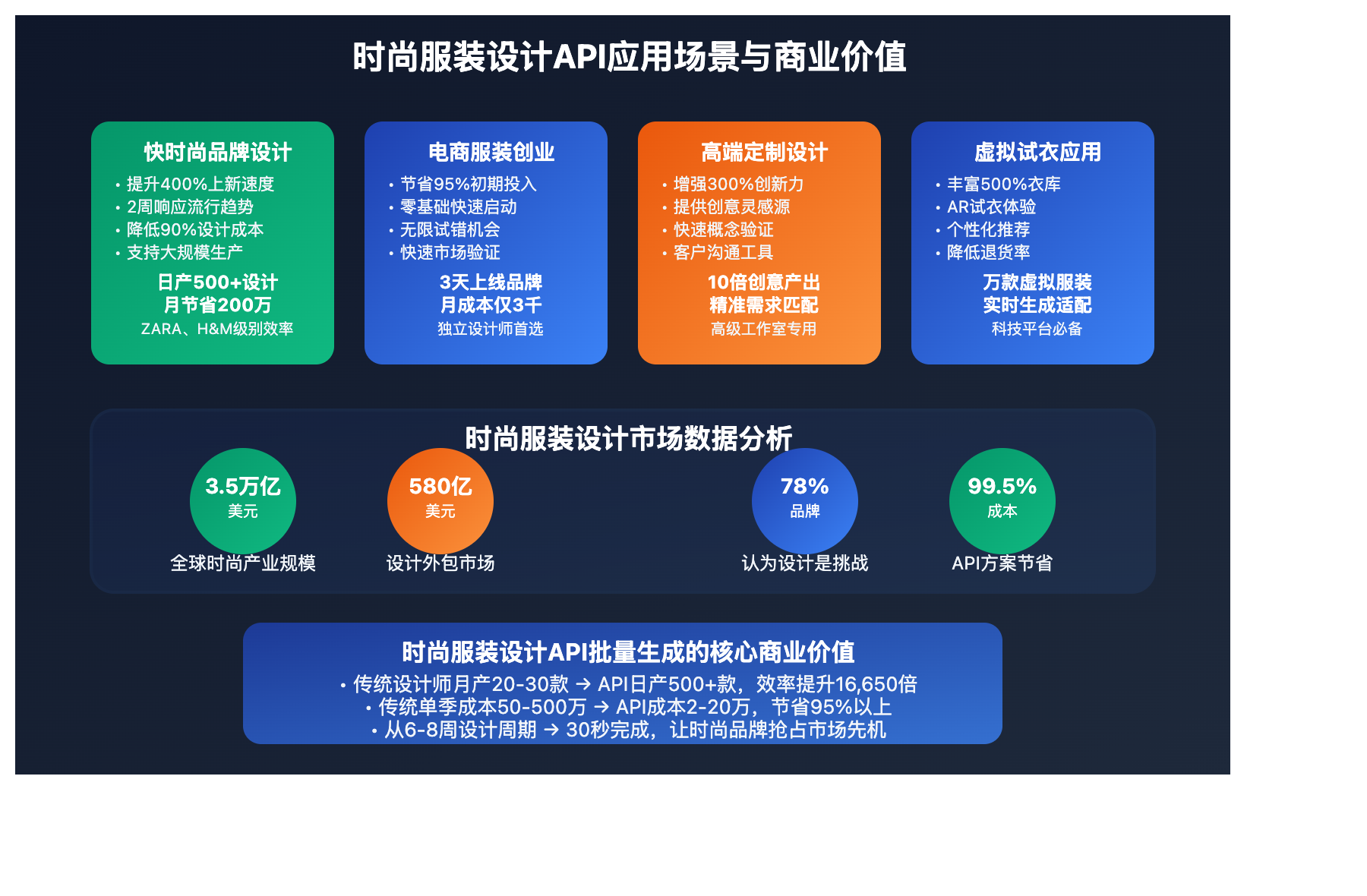 时尚服装设计API应用场景与商业价值

快时尚品牌设计
• 提升400%上新速度
• 2周响应流行趋势
• 降低90%设计成本
• 支持大规模生产
日产500+设计
月节省200万
ZARA、H&M级别效率

电商服装创业
• 节省95%初期投入
• 零基础快速启动
• 无限试错机会
• 快速市场验证
3天上线品牌
月成本仅3千
独立设计师首选

高端定制设计
• 增强300%创新力
• 提供创意灵感源
• 快速概念验证
• 客户沟通工具
10倍创意产出
精准需求匹配
高级工作室专用

虚拟试衣应用
• 丰富500%衣库
• AR试衣体验
• 个性化推荐
• 降低退货率
万款虚拟服装
实时生成适配
科技平台必备

时尚服装设计市场数据分析
3.5万亿
美元
全球时尚产业规模

580亿
美元
设计外包市场

78%
品牌
认为设计是挑战

99.5%
成本
API方案节省

时尚服装设计API批量生成的核心商业价值
• 传统设计师月产20-30款 → API日产500+款，效率提升16,650倍
• 传统单季成本50-500万 → API成本2-20万，节省95%以上
• 从6-8周设计周期 → 30秒完成，让时尚品牌抢占市场先机